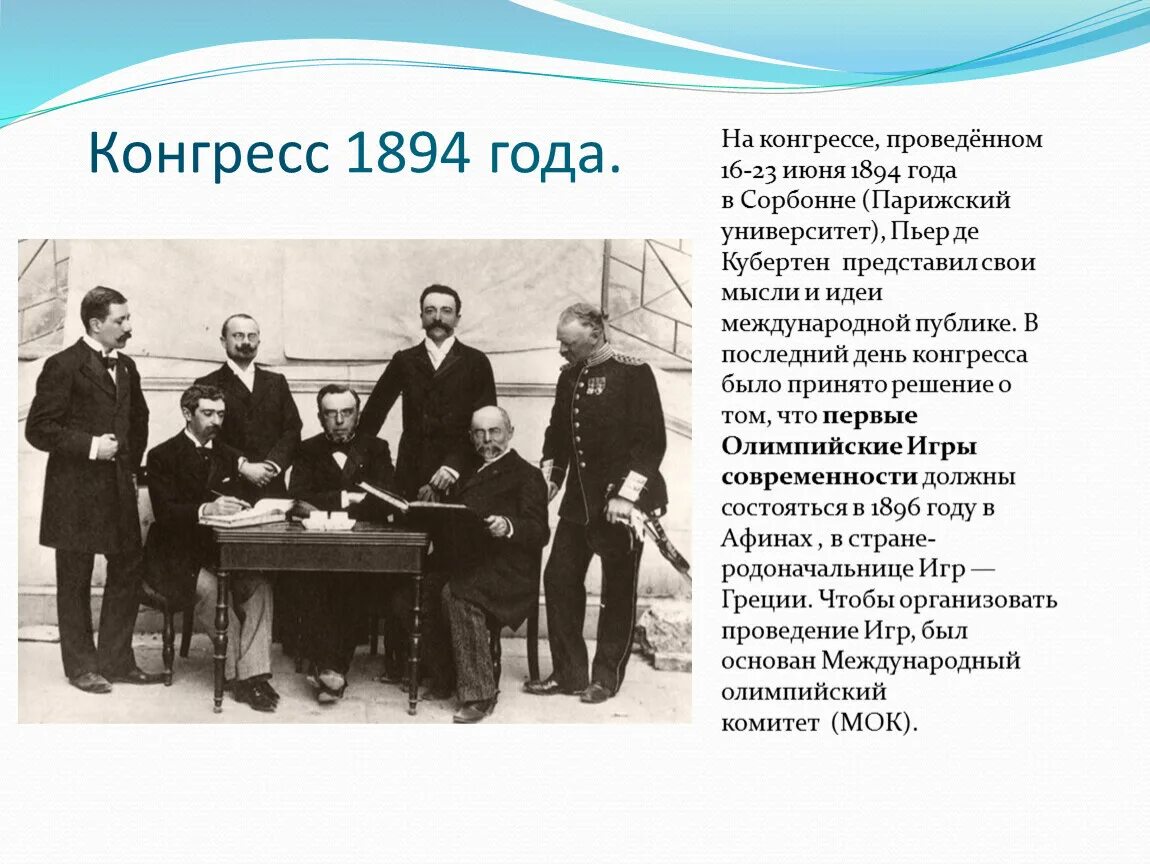 Конгресс 1894 года.

На конгрессе, проведённом 16-23 июня 1894 года в Сорбонне (Парижский университет), Пьер де Кубертен представил свои мысли и идеи международной публике. В последний день конгресса было принято решение о том, что первые Олимпийские Игры современности должны состояться в 1896 году в Афинах , в стране-родоначальнице Игр — Греции. Чтобы организовать проведение Игр, был основан Международный олимпийский комитет (МОК).